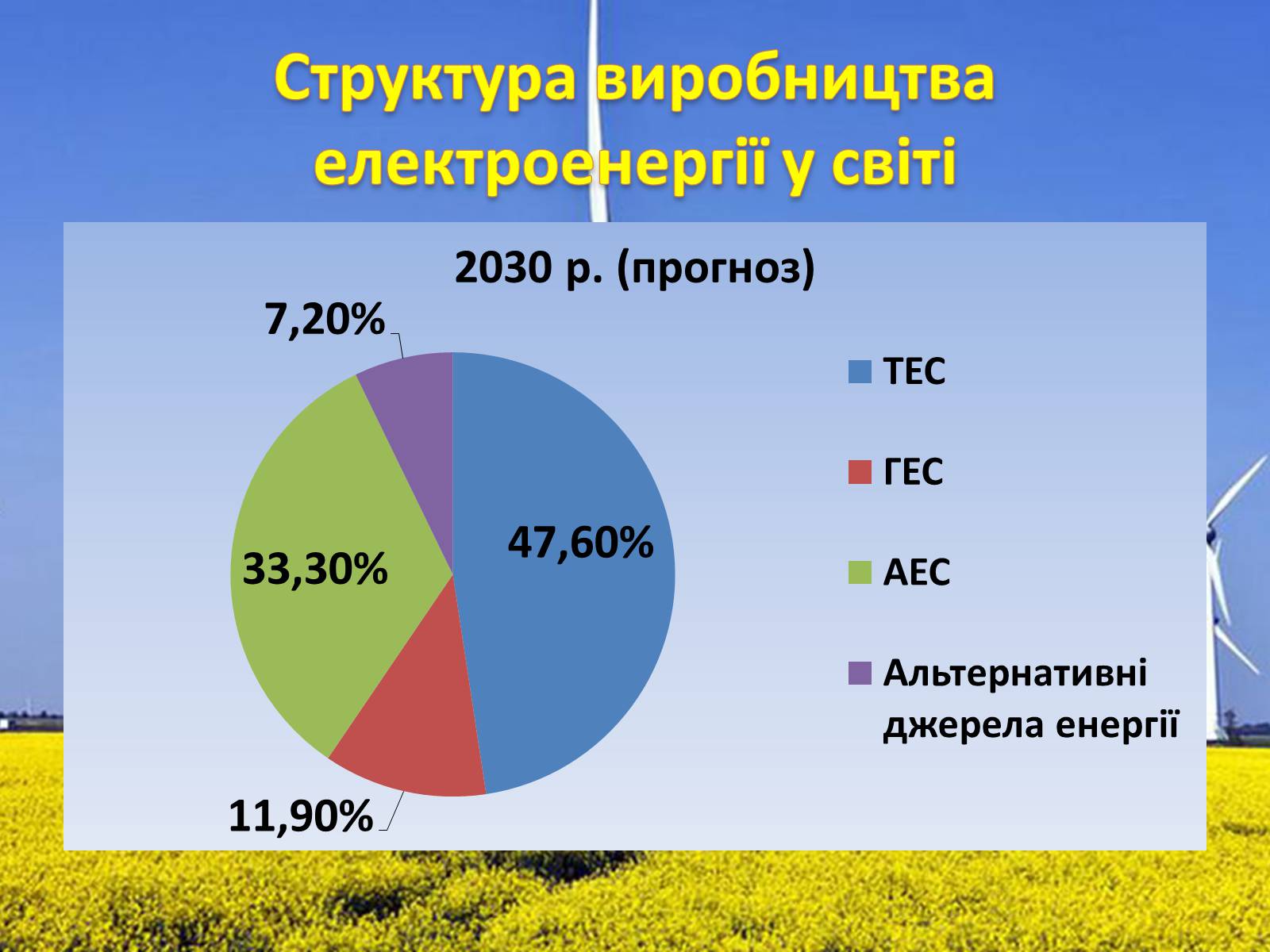 Структура виробництва електроенергії у світі

2030 р. (прогноз)

7,20%

47,60%

33,30%

11,90%

ТЕС

ГЕС

АЕС

Альтернативні джерела енергії